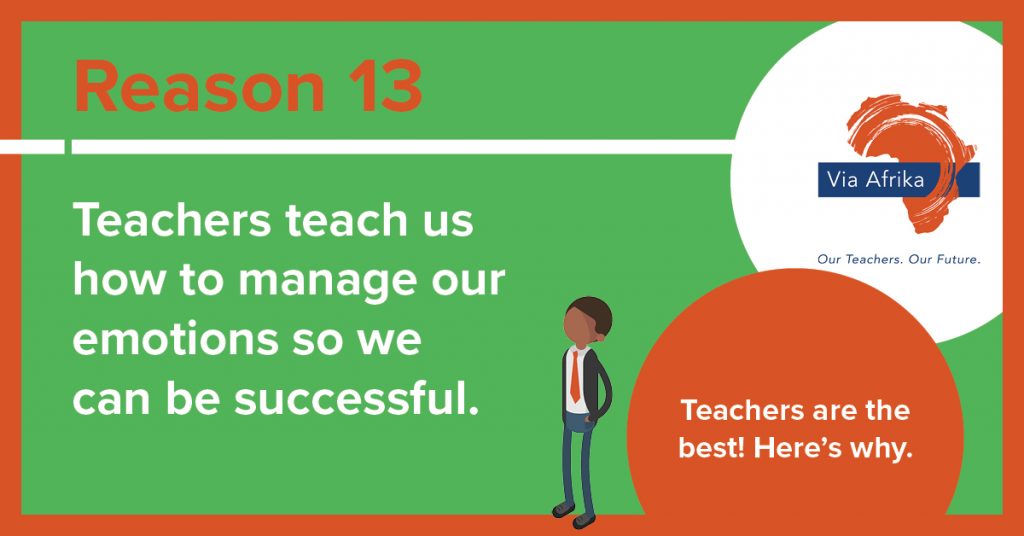 Reason 13

Teachers teach us how to manage our emotions so we can be successful.

Via Afrika

Our Teachers. Our Future.

Teachers are the best! Here's why.